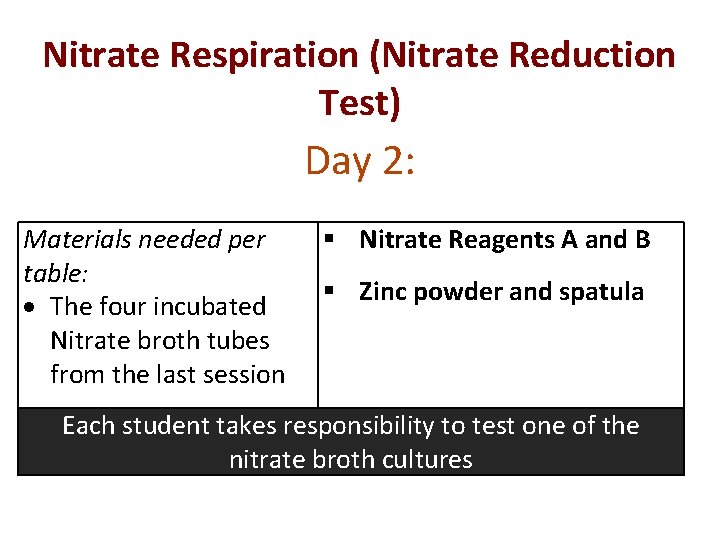 Nitrate Respiration (Nitrate Reduction Test)

Day 2:

| Materials needed per table: • The four incubated Nitrate broth tubes from the last session | ▪ Nitrate Reagents A and B ▪ Zinc powder and spatula |
|---|---|
| Each student takes responsibility to test one of the nitrate broth cultures | |